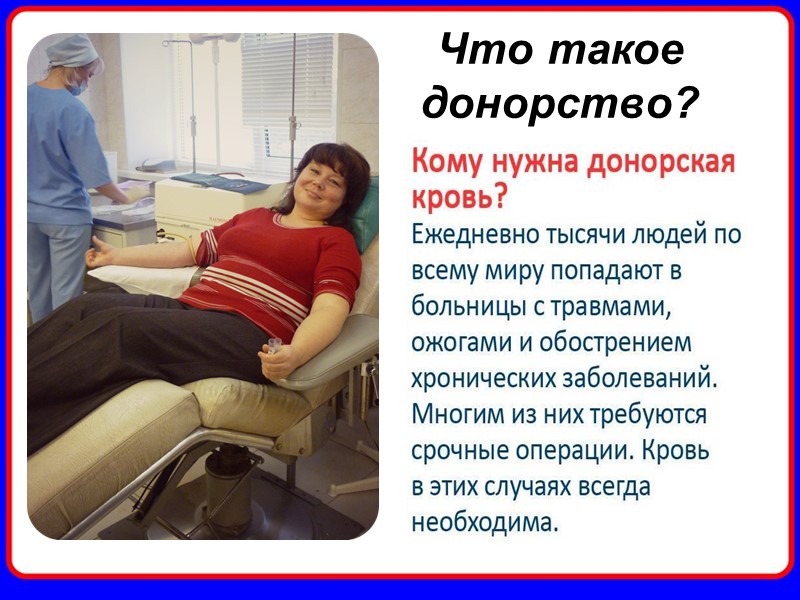 Что такое донорство?

Кому нужна донорская кровь?

Ежедневно тысячи людей по всему миру попадают в больницы с травмами, ожогами и обострением хронических заболеваний. Многим из них требуются срочные операции. Кровь в этих случаях всегда необходима.